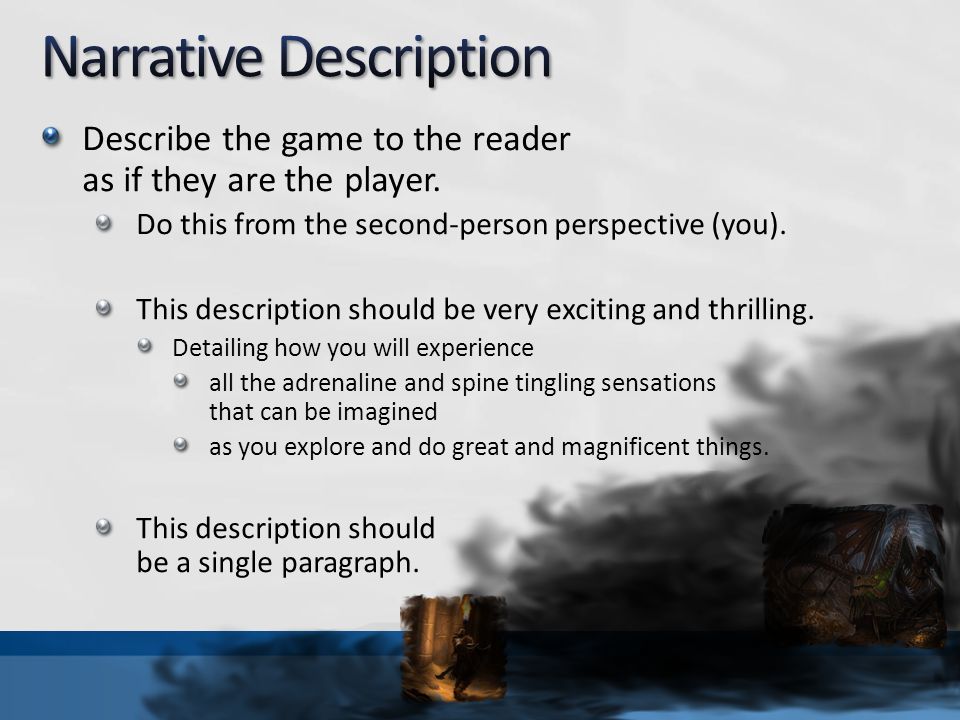 Narrative Description

Describe the game to the reader as if they are the player.

Do this from the second-person perspective (you).

This description should be very exciting and thrilling.

Detailing how you will experience

all the adrenaline and spine tingling sensations that can be imagined

as you explore and do great and magnificent things.

This description should be a single paragraph.